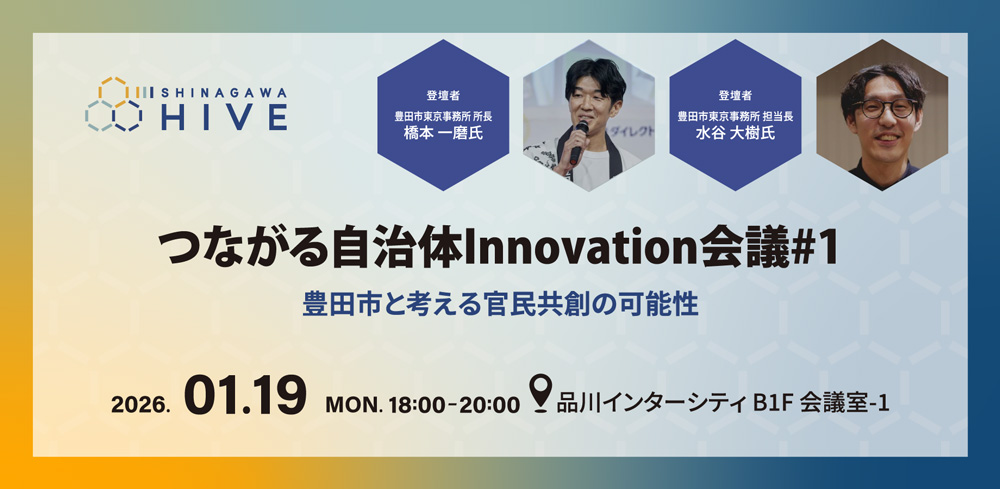 SHINAGAWA HIVE

登壇者
豊田市東京事務所 所長
橋本 一磨氏

ダイレクト

登壇者
豊田市東京事務所 担当長
水谷 大樹氏

つながる自治体Innovation会議#1

豊田市と考える官民共創の可能性

2026. 01.19 MON. 18:00-20:00 品川インターシティ B1F 会議室-1